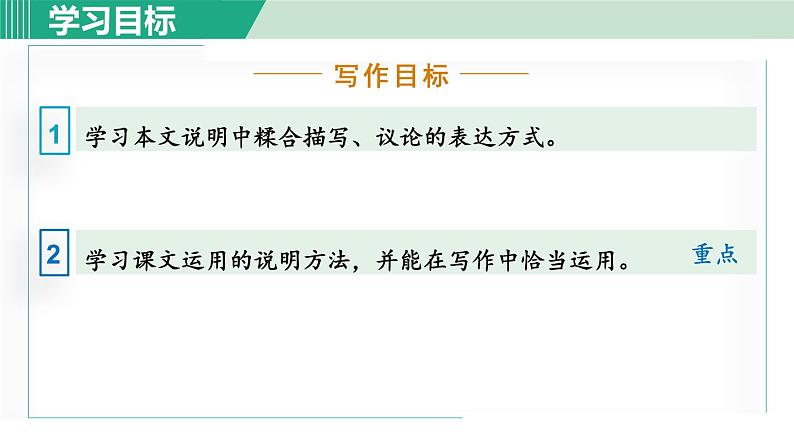 学习目标

写作目标

1 学习本文说明中糅合描写、议论的表达方式。

2 学习课文运用的说明方法，并能在写作中恰当运用。 重点